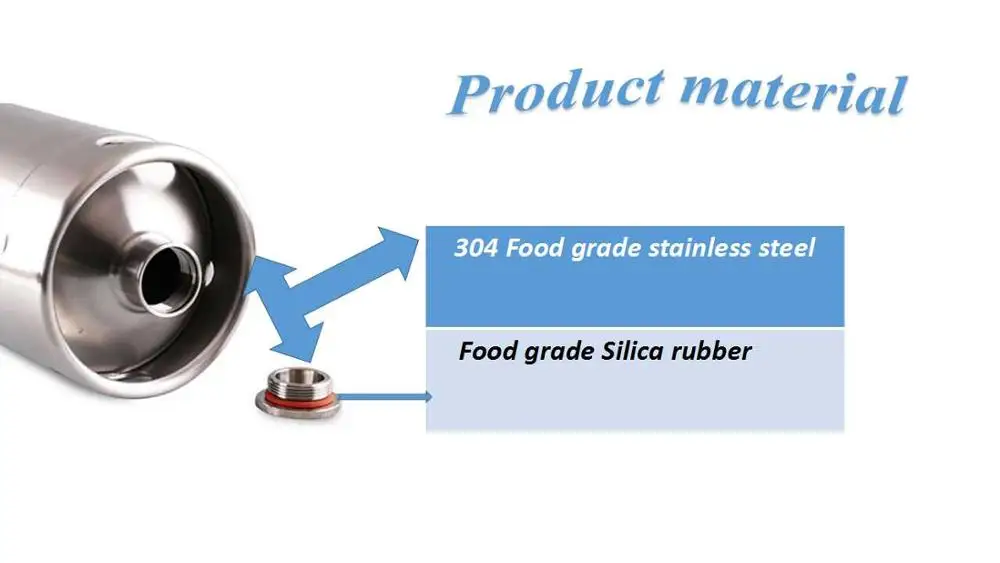 Product material

304 Food grade stainless steel

Food grade Silica rubber